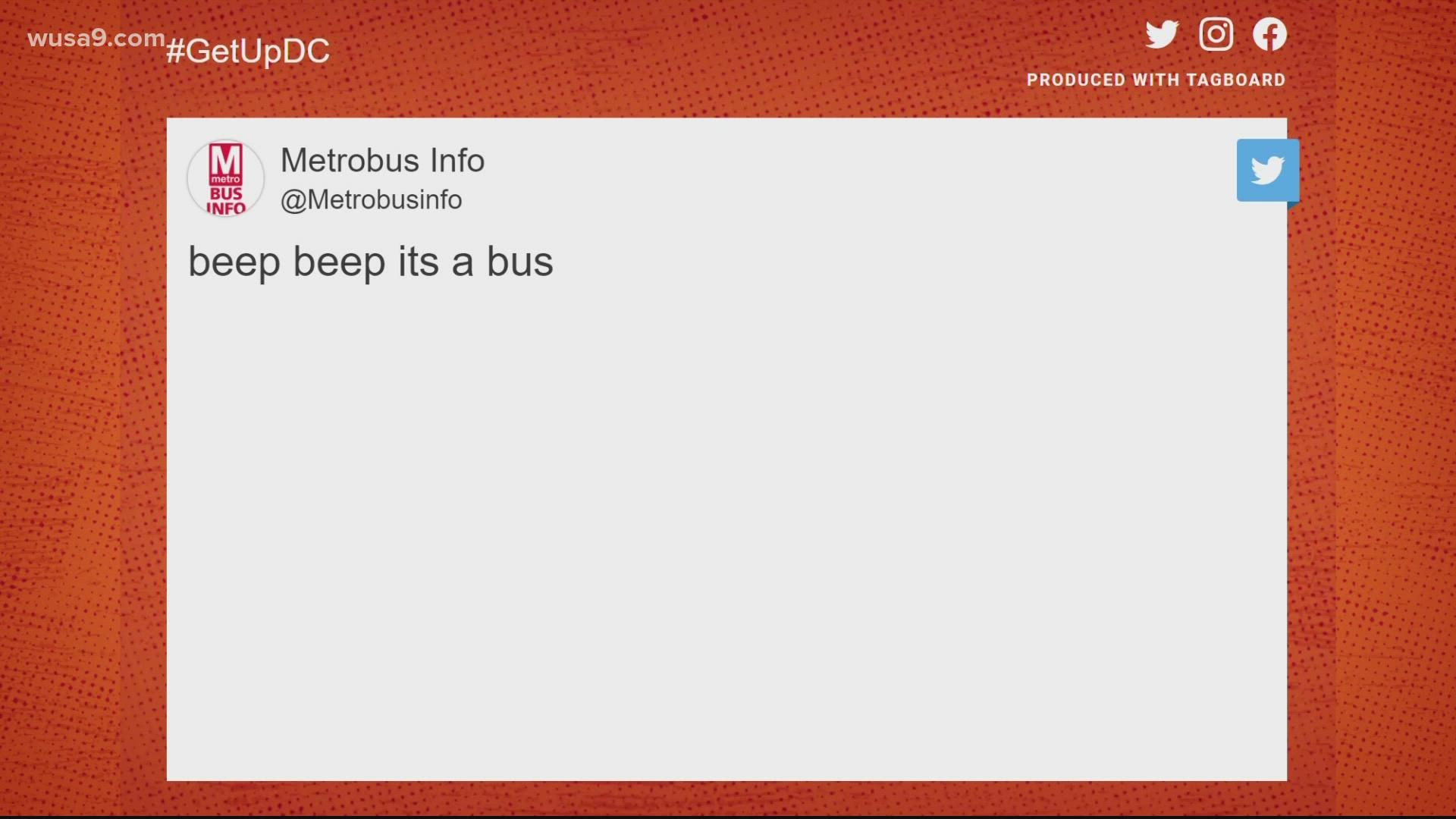 wusa9.com

#GetUpDC

PRODUCED WITH TAGBOARD

M metro BUS INFO

Metrobus Info
@Metrobusinfo

beep beep its a bus